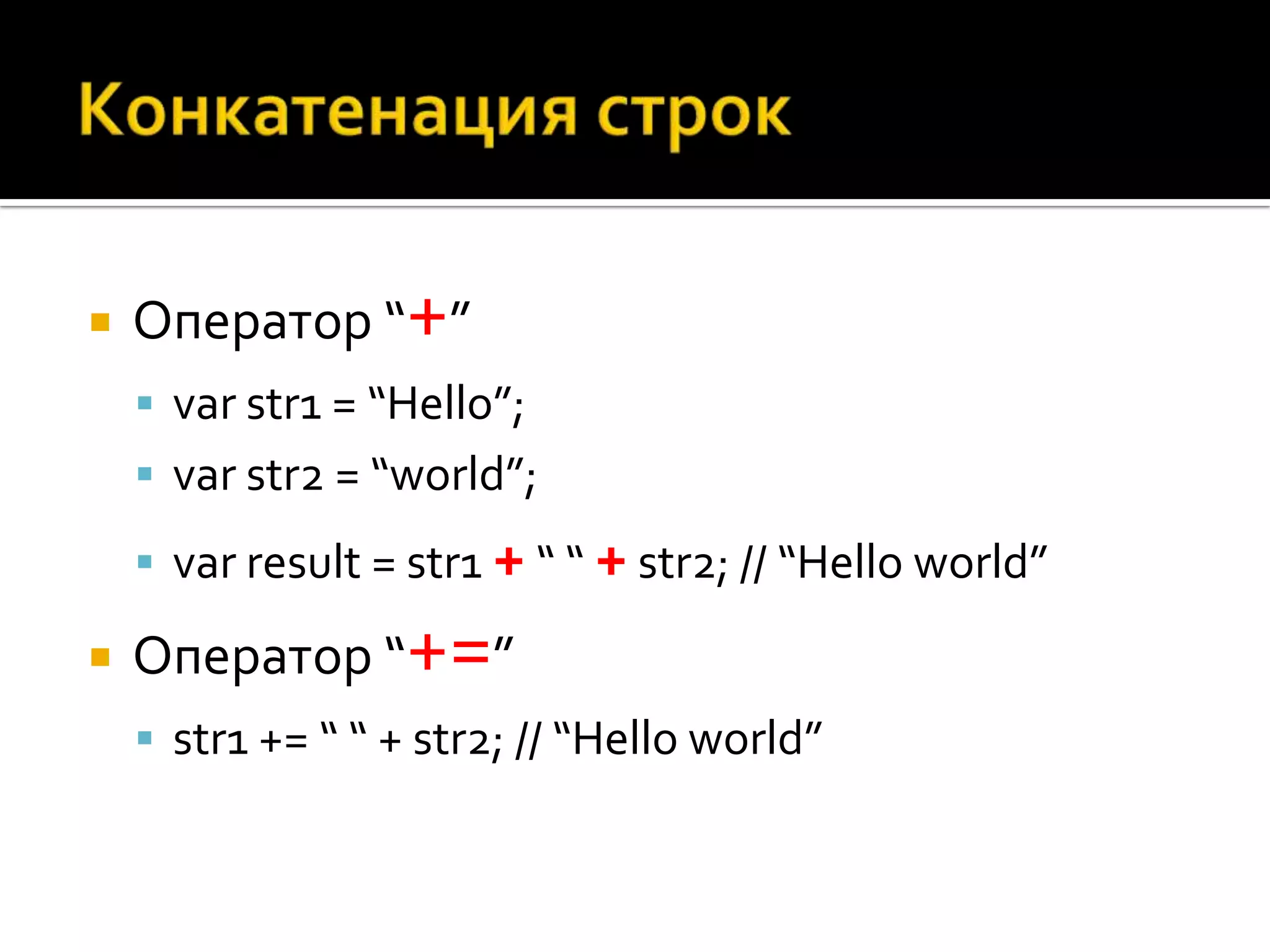 Конкатенация строк

Оператор “+”

var str1 = “Hello”;

var str2 = “world”;

var result = str1 + “ “ + str2; // “Hello world”

Оператор “+=”

str1 += “ “ + str2; // “Hello world”